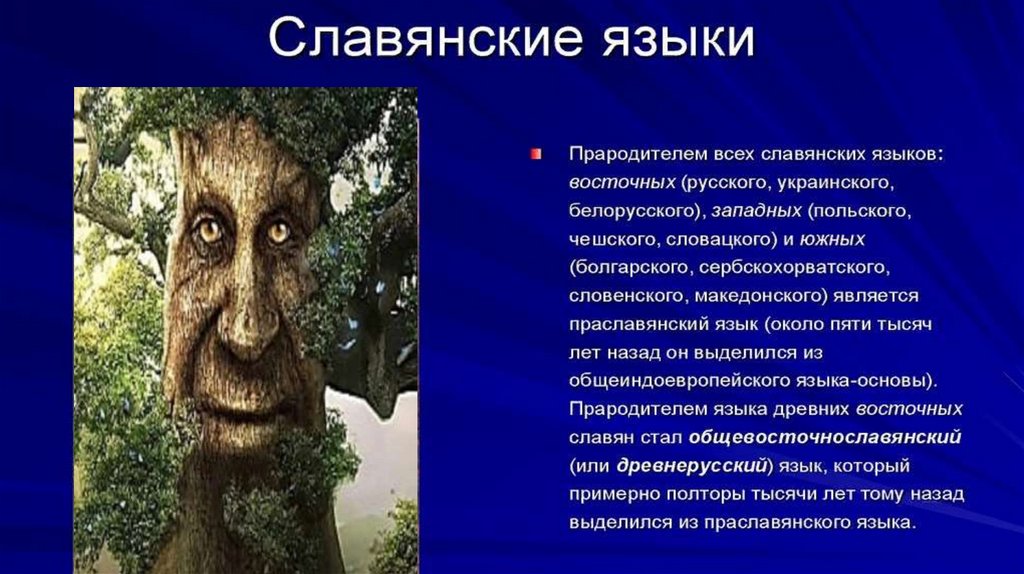 Славянские языки

Прародителем всех славянских языков: восточных (русского, украинского, белорусского), западных (польского, чешского, словацкого) и южных (болгарского, сербскохорватского, словенского, македонского) является праславянский язык (около пяти тысяч лет назад он выделился из общеиндоевропейского языка-основы). Прародителем языка древних восточных славян стал общевосточнославянский (или древнерусский) язык, который примерно полторы тысячи лет тому назад выделился из праславянского языка.